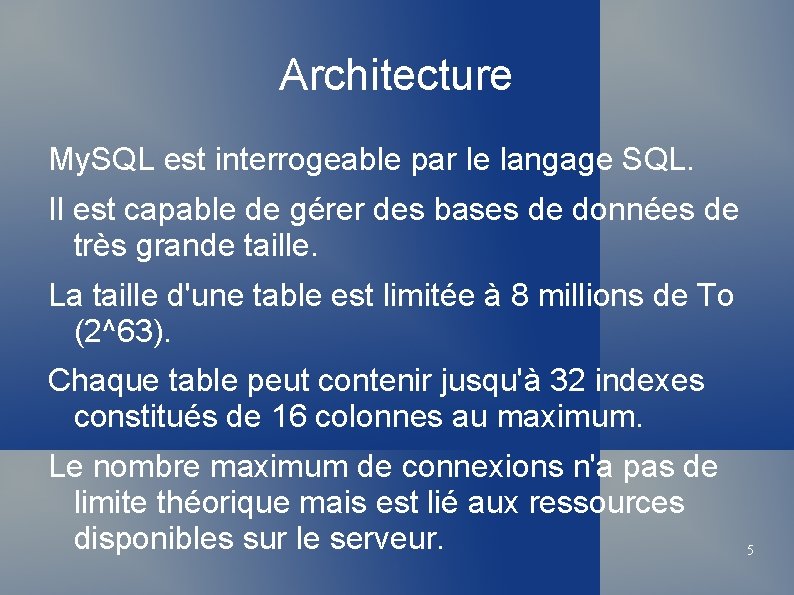 Architecture

MySQL est interrogeable par le langage SQL.

Il est capable de gérer des bases de données de très grande taille.

La taille d'une table est limitée à 8 millions de To (2^63).

Chaque table peut contenir jusqu'à 32 indexes constitués de 16 colonnes au maximum.

Le nombre maximum de connexions n'a pas de limite théorique mais est lié aux ressources disponibles sur le serveur.

5